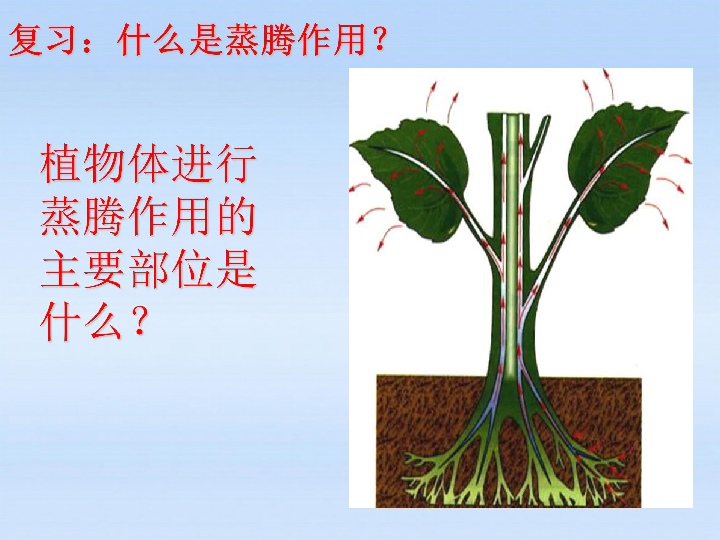 复习：什么是蒸腾作用？

植物体进行蒸腾作用的主要部位是什么？